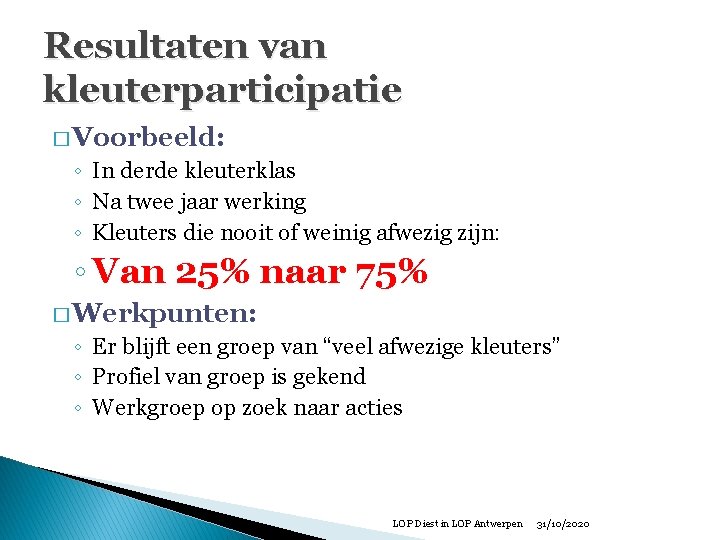 Resultaten van kleuterparticipatie

□ Voorbeeld:

◦ In derde kleuterklas
◦ Na twee jaar werking
◦ Kleuters die nooit of weinig afwezig zijn:
◦ Van 25% naar 75%

□ Werkpunten:

◦ Er blijft een groep van “veel afwezige kleuters”
◦ Profiel van groep is gekend
◦ Werkgroep op zoek naar acties

LOP Diest in LOP Antwerpen 31/10/2020